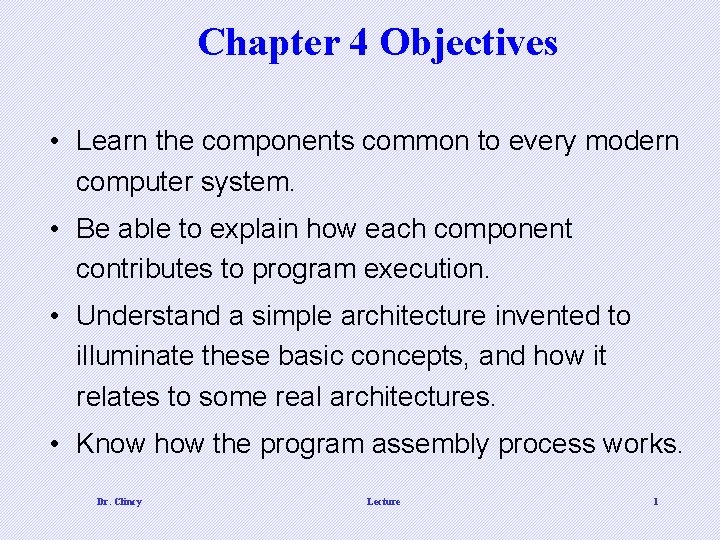 Chapter 4 Objectives

• Learn the components common to every modern computer system.

• Be able to explain how each component contributes to program execution.

• Understand a simple architecture invented to illuminate these basic concepts, and how it relates to some real architectures.

• Know how the program assembly process works.

Dr. Clincy Lecture 1